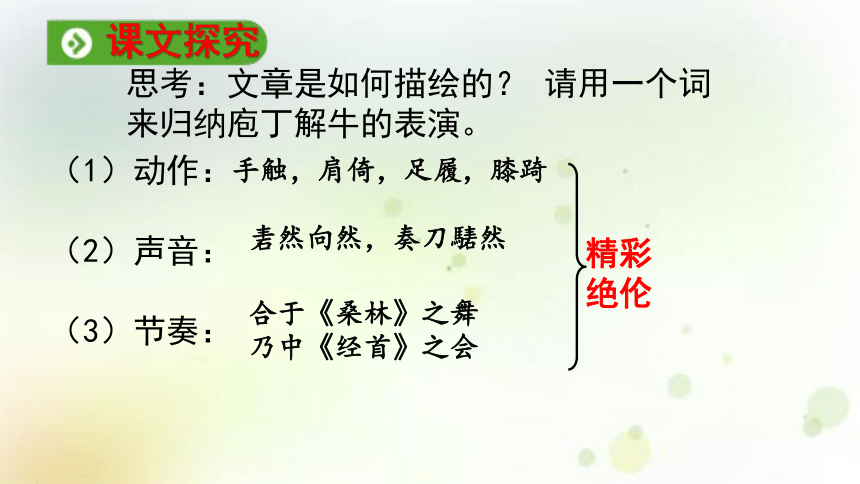 课文探究

思考：文章是如何描绘的？ 请用一个词来归纳庖丁解牛的表演。

（1）动作：手触，肩倚，足履，膝踦

（2）声音：砉然向然，奏刀騞然

（3）节奏：合于《桑林》之舞
乃中《经首》之会

精彩绝伦